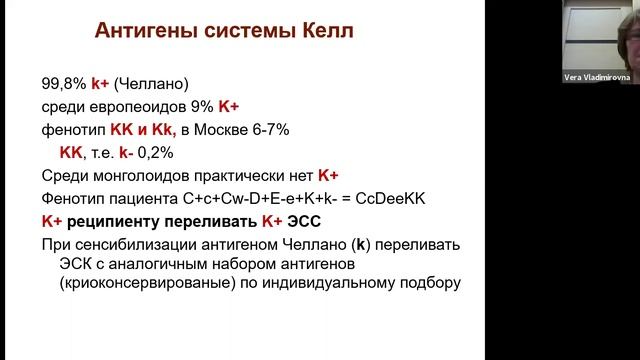 Антигены системы Келл

99,8% k+ (Челлано)
среди европеоидов 9% K+
фенотип KK и Kk, в Москве 6-7%
KK, т.е. k- 0,2%
Среди монголоидов практически нет K+
Фенотип пациента C+c+Cw-D+E-e+K+k- = CcDeeKK
K+ реципиенту переливать K+ ЭСС
При сенсибилизации антигеном Челлано (k) переливать ЭСК с аналогичным набором антигенов (криоконсервированые) по индивидуальному подбору

Vera Vladimirovna